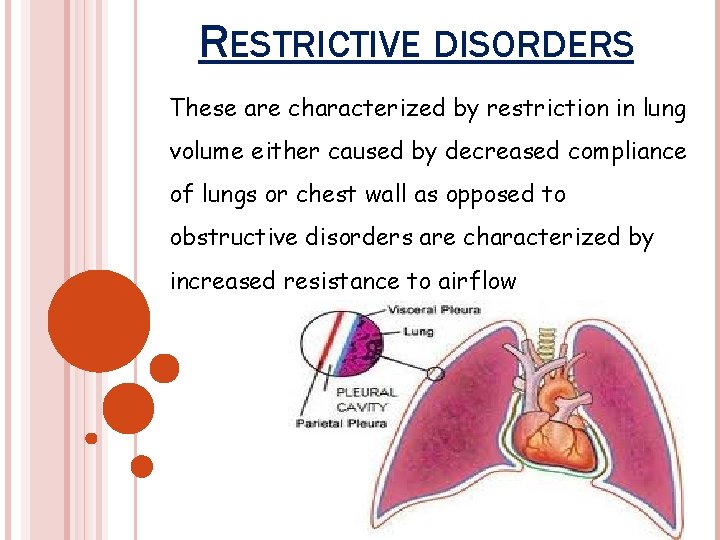 RESTRICTIVE DISORDERS

These are characterized by restriction in lung volume either caused by decreased compliance of lungs or chest wall as opposed to obstructive disorders are characterized by increased resistance to airflow

Visceral Pleura
Lung
PLEURAL CAVITY
Parietal Pleura